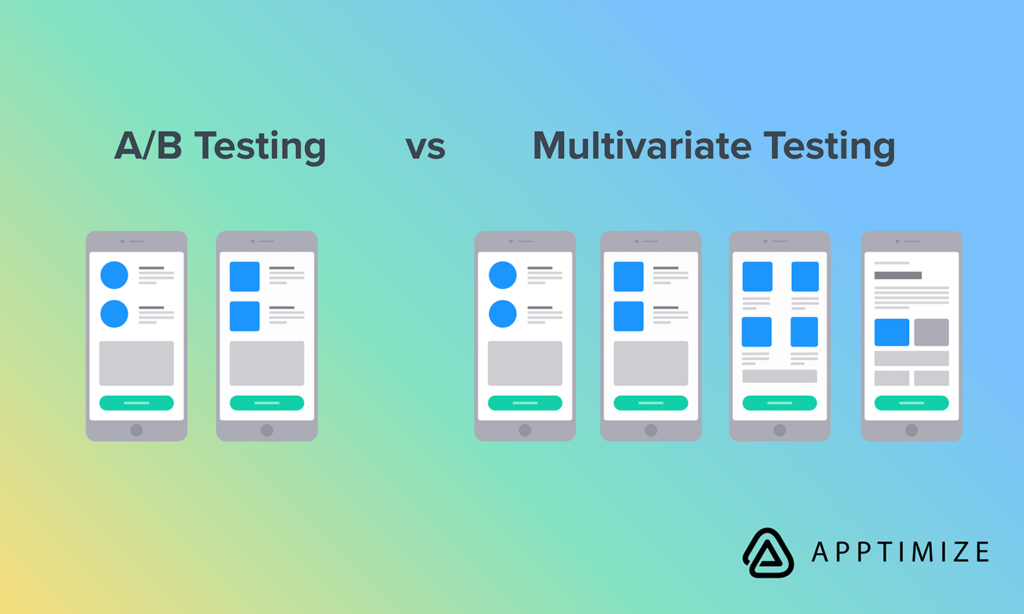 A/B Testing vs Multivariate Testing

APPTIMIZE